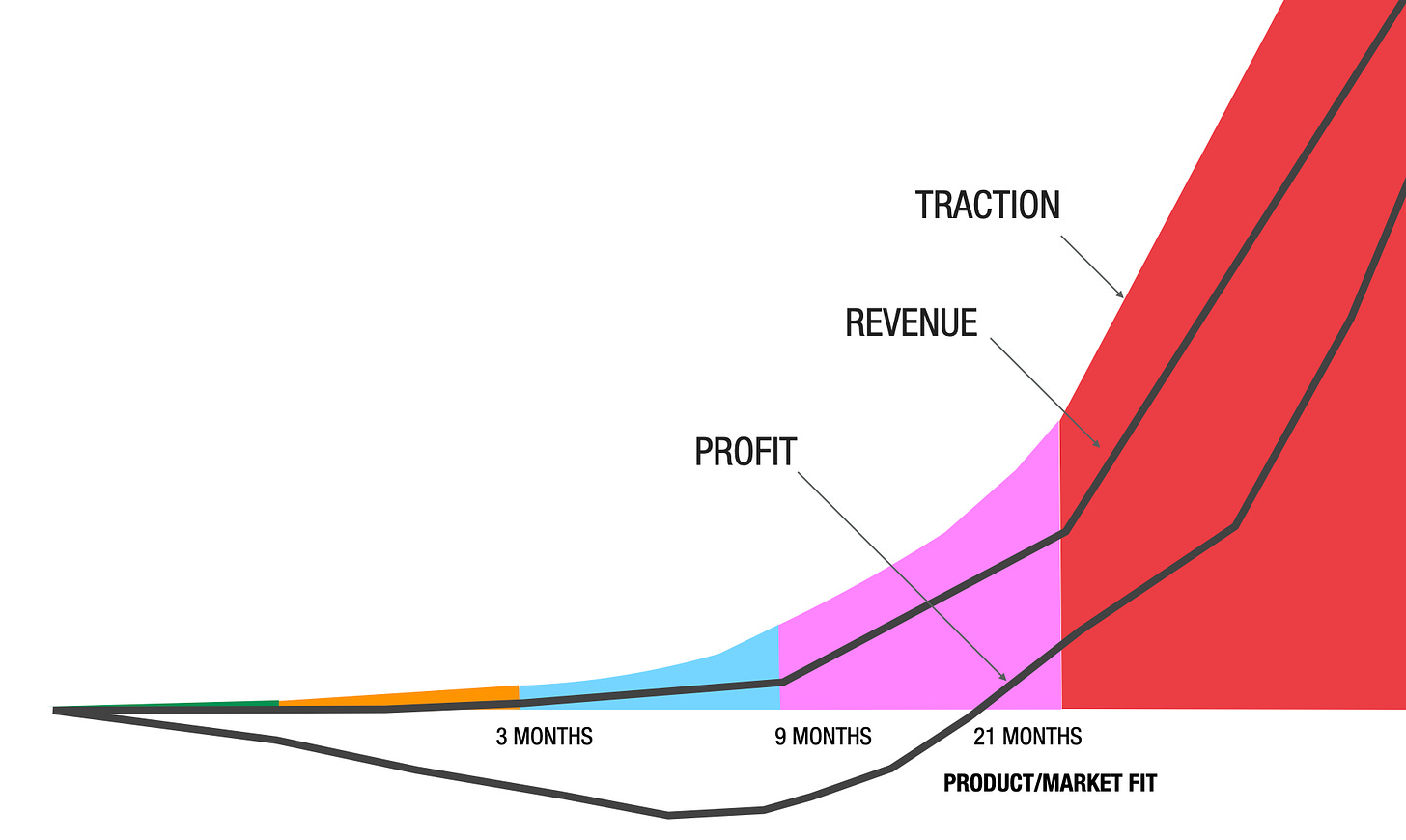 TRACTION

REVENUE

PROFIT

3 MONTHS

9 MONTHS

21 MONTHS

PRODUCT/MARKET FIT